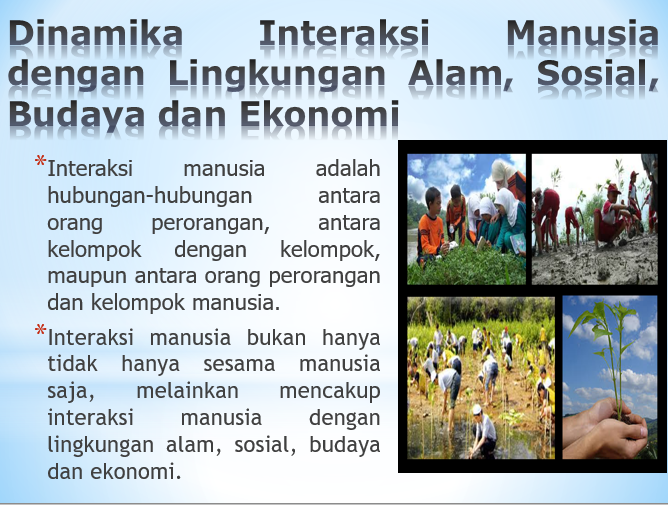 Dinamika Interaksi Manusia dengan Lingkungan Alam, Sosial, Budaya dan Ekonomi

*Interaksi manusia adalah hubungan-hubungan antara orang perorangan, antara kelompok dengan kelompok, maupun antara orang perorangan dan kelompok manusia.

*Interaksi manusia bukan hanya tidak hanya sesama manusia saja, melainkan mencakup interaksi manusia dengan lingkungan alam, sosial, budaya dan ekonomi.